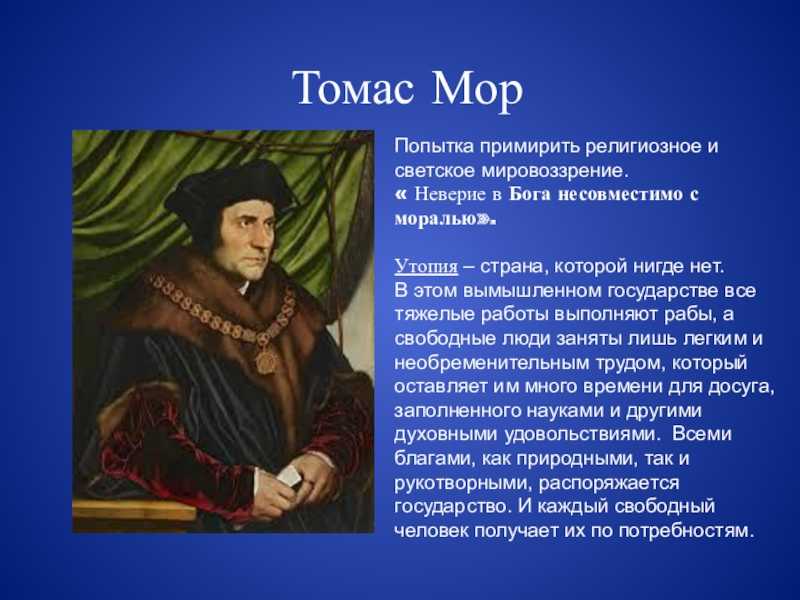 Томас Мор

Попытка примирить религиозное и светское мировоззрение.
« Неверие в Бога несовместимо с моралью».

Утопия – страна, которой нигде нет.
В этом вымышленном государстве все тяжелые работы выполняют рабы, а свободные люди заняты лишь легким и необременительным трудом, который оставляет им много времени для досуга, заполненного науками и другими духовными удовольствиями. Всеми благами, как природными, так и рукотворными, распоряжается государство. И каждый свободный человек получает их по потребностям.